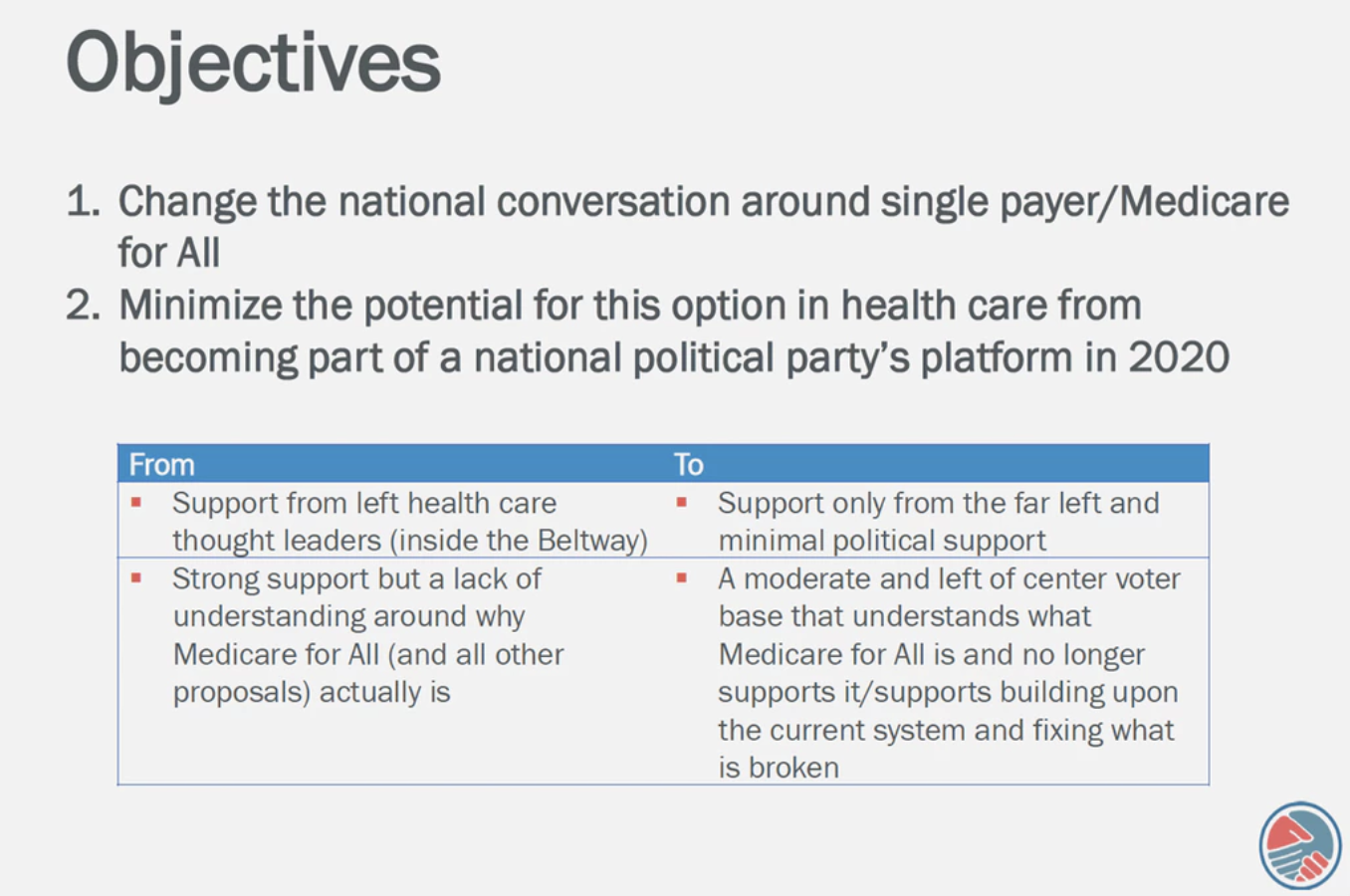 Objectives

1. Change the national conversation around single payer/Medicare for All
2. Minimize the potential for this option in health care from becoming part of a national political party's platform in 2020

| From | To |
|---|---|
| ▪ Support from left health care thought leaders (inside the Beltway) | ▪ Support only from the far left and minimal political support |
| ▪ Strong support but a lack of understanding around why Medicare for All (and all other proposals) actually is | ▪ A moderate and left of center voter base that understands what Medicare for All is and no longer supports it/supports building upon the current system and fixing what is broken |